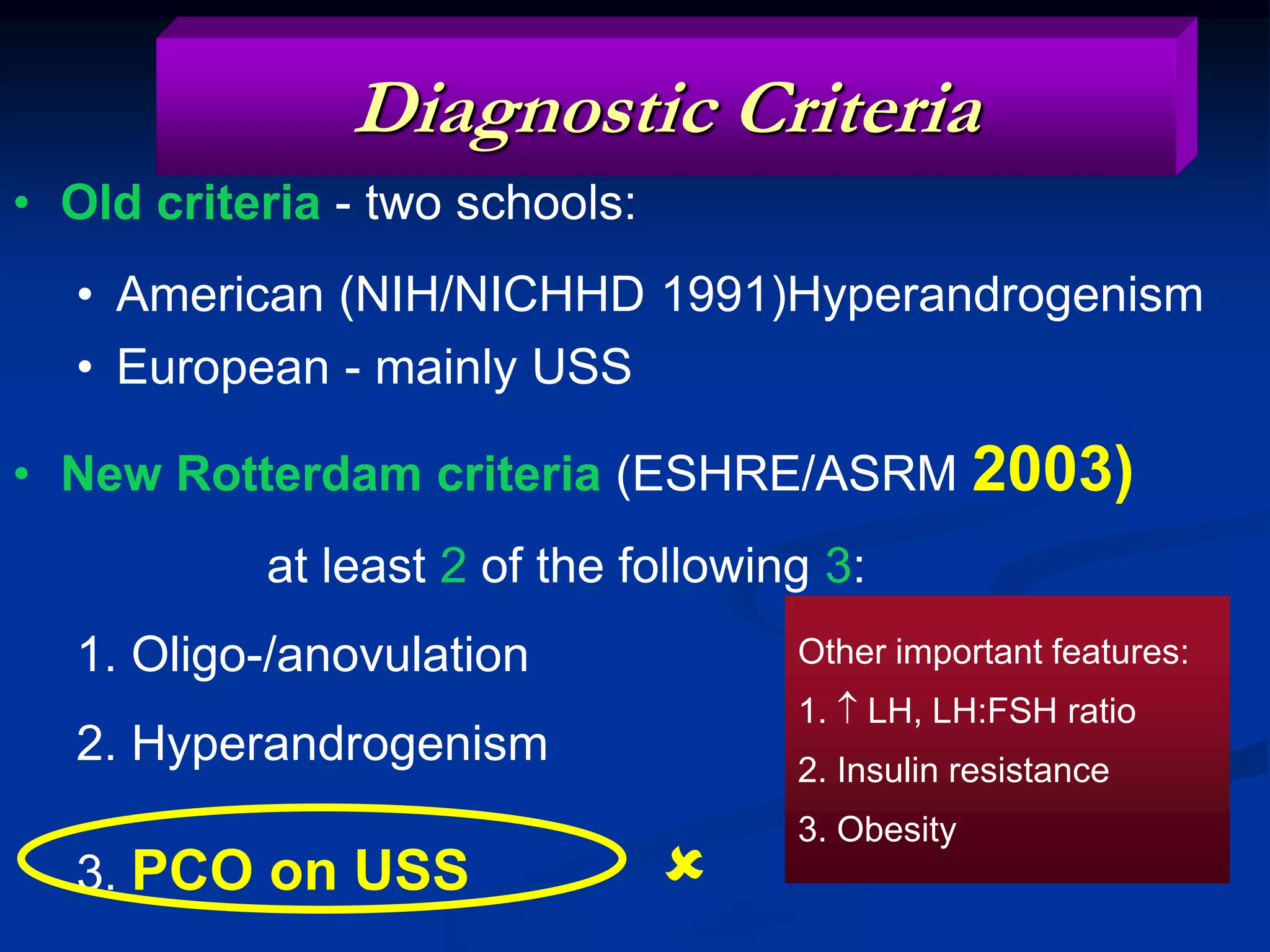 Diagnostic Criteria

• Old criteria - two schools:

• American (NIH/NICHHD 1991)Hyperandrogenism
• European - mainly USS

• New Rotterdam criteria (ESHRE/ASRM 2003)

at least 2 of the following 3:

1. Oligo-/anovulation

2. Hyperandrogenism

3. PCO on USS

✘

Other important features:
1. ↑ LH, LH:FSH ratio
2. Insulin resistance
3. Obesity